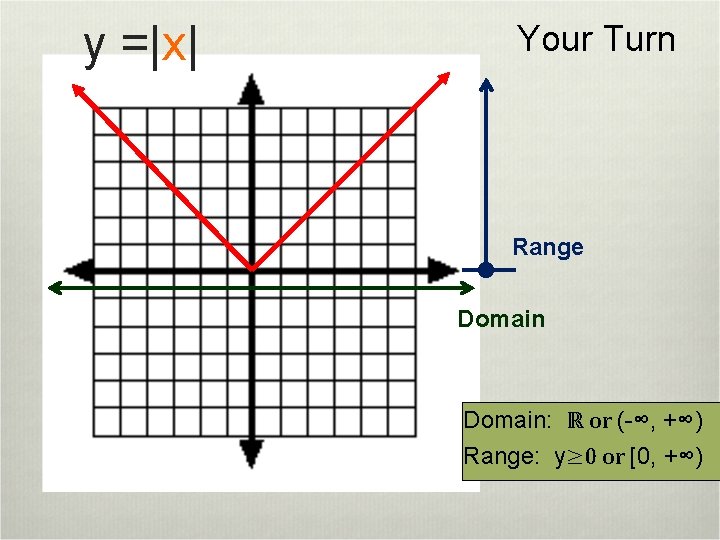 $y = |x|$

Your Turn

Range

Domain

Domain: $\mathbb{R}$ or $(-\infty, +\infty)$

Range: $y \geq 0$ or $[0, +\infty)$